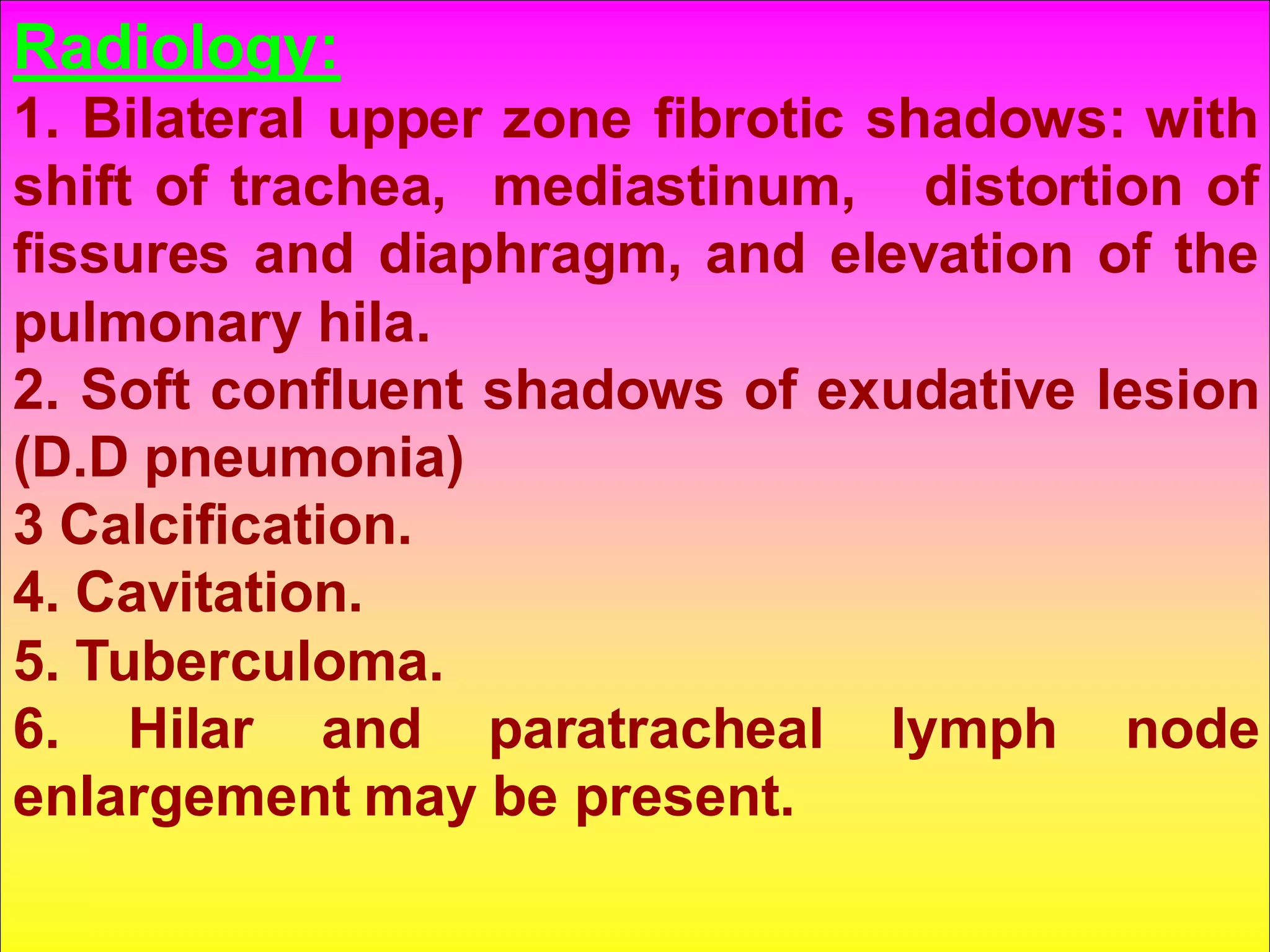 Radiology:

1. Bilateral upper zone fibrotic shadows: with shift of trachea, mediastinum, distortion of fissures and diaphragm, and elevation of the pulmonary hila.
2. Soft confluent shadows of exudative lesion (D.D pneumonia)
3 Calcification.
4. Cavitation.
5. Tuberculoma.
6. Hilar and paratracheal lymph node enlargement may be present.